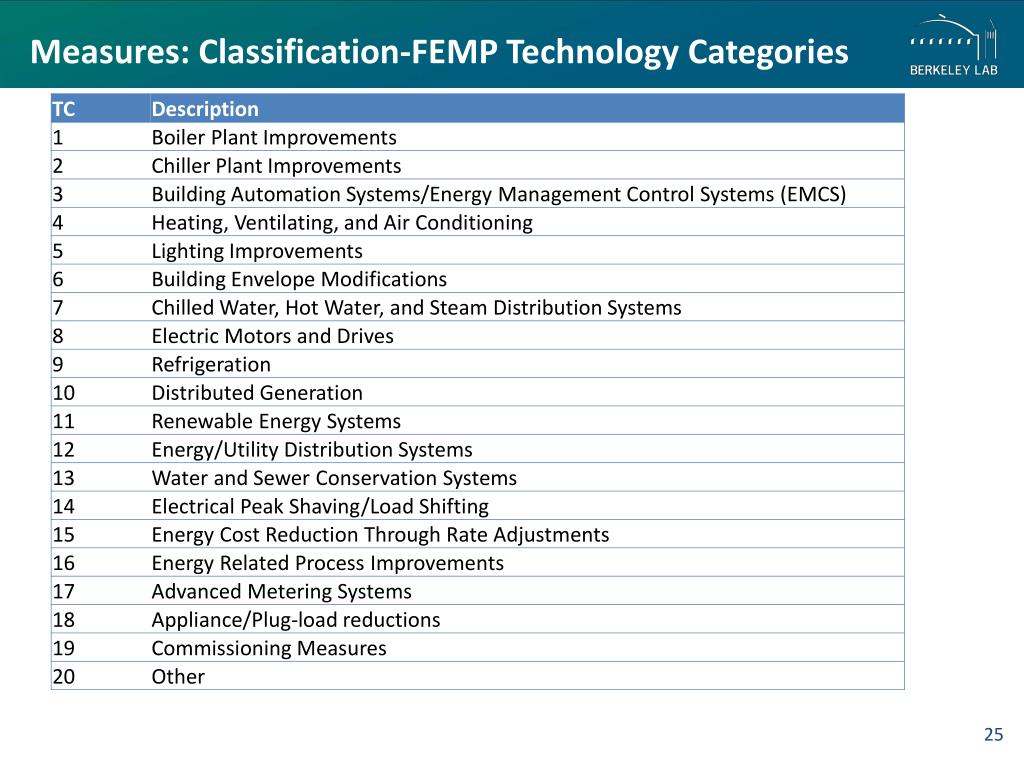 Measures: Classification-FEMP Technology Categories

BERKELEY LAB

| TC | Description |
|---|---|
| 1 | Boiler Plant Improvements |
| 2 | Chiller Plant Improvements |
| 3 | Building Automation Systems/Energy Management Control Systems (EMCS) |
| 4 | Heating, Ventilating, and Air Conditioning |
| 5 | Lighting Improvements |
| 6 | Building Envelope Modifications |
| 7 | Chilled Water, Hot Water, and Steam Distribution Systems |
| 8 | Electric Motors and Drives |
| 9 | Refrigeration |
| 10 | Distributed Generation |
| 11 | Renewable Energy Systems |
| 12 | Energy/Utility Distribution Systems |
| 13 | Water and Sewer Conservation Systems |
| 14 | Electrical Peak Shaving/Load Shifting |
| 15 | Energy Cost Reduction Through Rate Adjustments |
| 16 | Energy Related Process Improvements |
| 17 | Advanced Metering Systems |
| 18 | Appliance/Plug-load reductions |
| 19 | Commissioning Measures |
| 20 | Other |

25